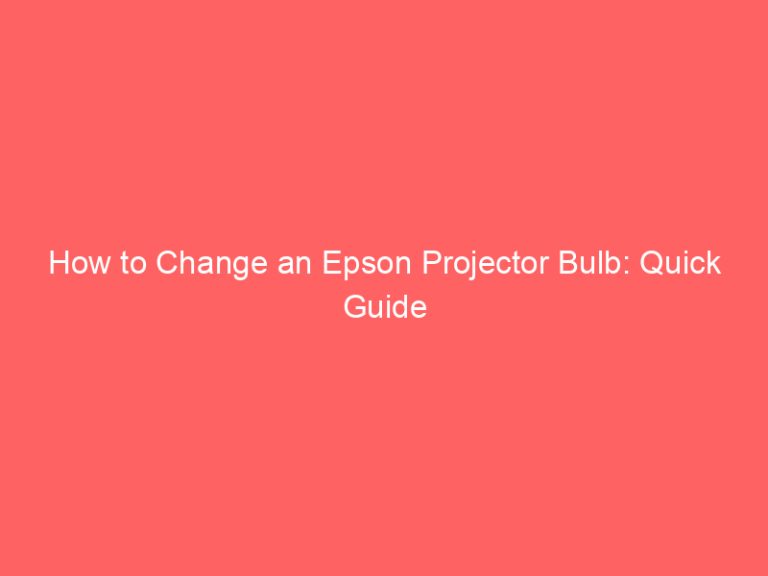 How to Change an Epson Projector Bulb: Quick Guide